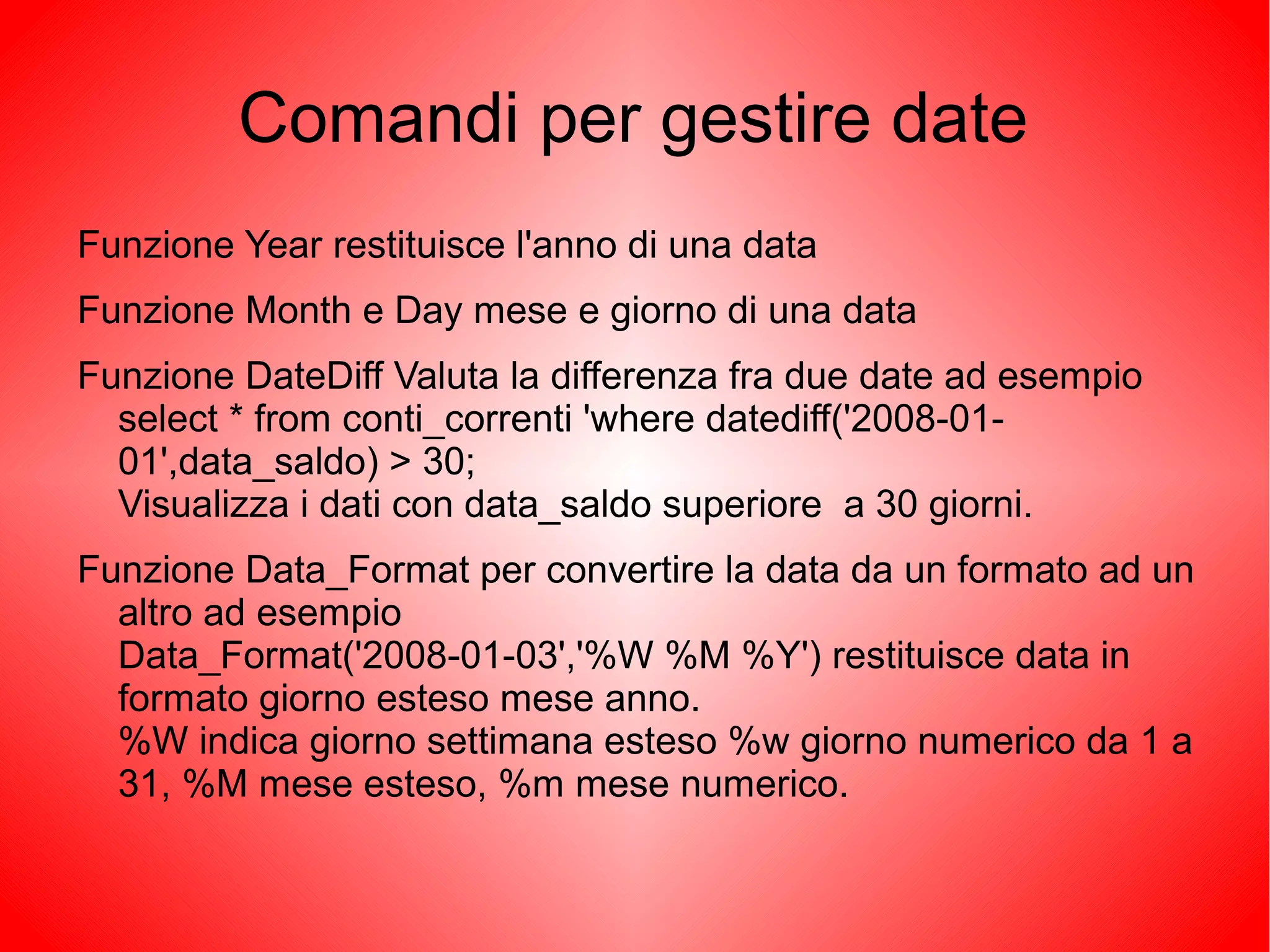 Comandi per gestire date

Funzione Year restituisce l'anno di una data

Funzione Month e Day mese e giorno di una data

Funzione DateDiff Valuta la differenza fra due date ad esempio select * from conti_correnti 'where datediff('2008-01-01',data_saldo) > 30;
Visualizza i dati con data_saldo superiore  a 30 giorni.

Funzione Data_Format per convertire la data da un formato ad un altro ad esempio
Data_Format('2008-01-03','%W %M %Y') restituisce data in formato giorno esteso mese anno.
%W indica giorno settimana esteso %w giorno numerico da 1 a 31, %M mese esteso, %m mese numerico.